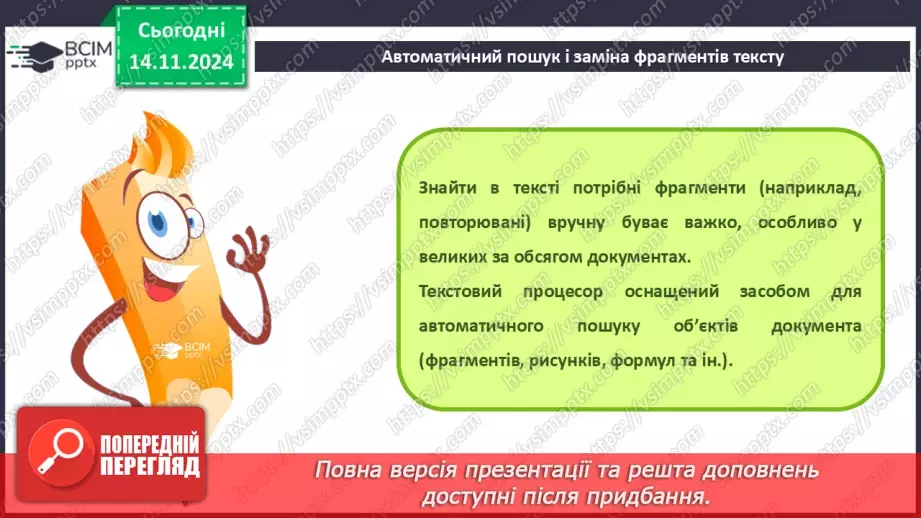 ВСІМ pptx

Сьогодні 14.11.2024

Автоматичний пошук і заміна фрагментів тексту

Знайти в тексті потрібні фрагменти (наприклад, повторювані) вручну буває важко, особливо у великих за обсягом документах.

Текстовий процесор оснащений засобом для автоматичного пошуку об'єктів документа (фрагментів, рисунків, формул та ін.).

ВСІМ pptx

ПОПЕРЕДНІЙ ПЕРЕГЛЯД

Повна версія презентації та решта доповнень доступні після придбання.

https://vsimpptx.com